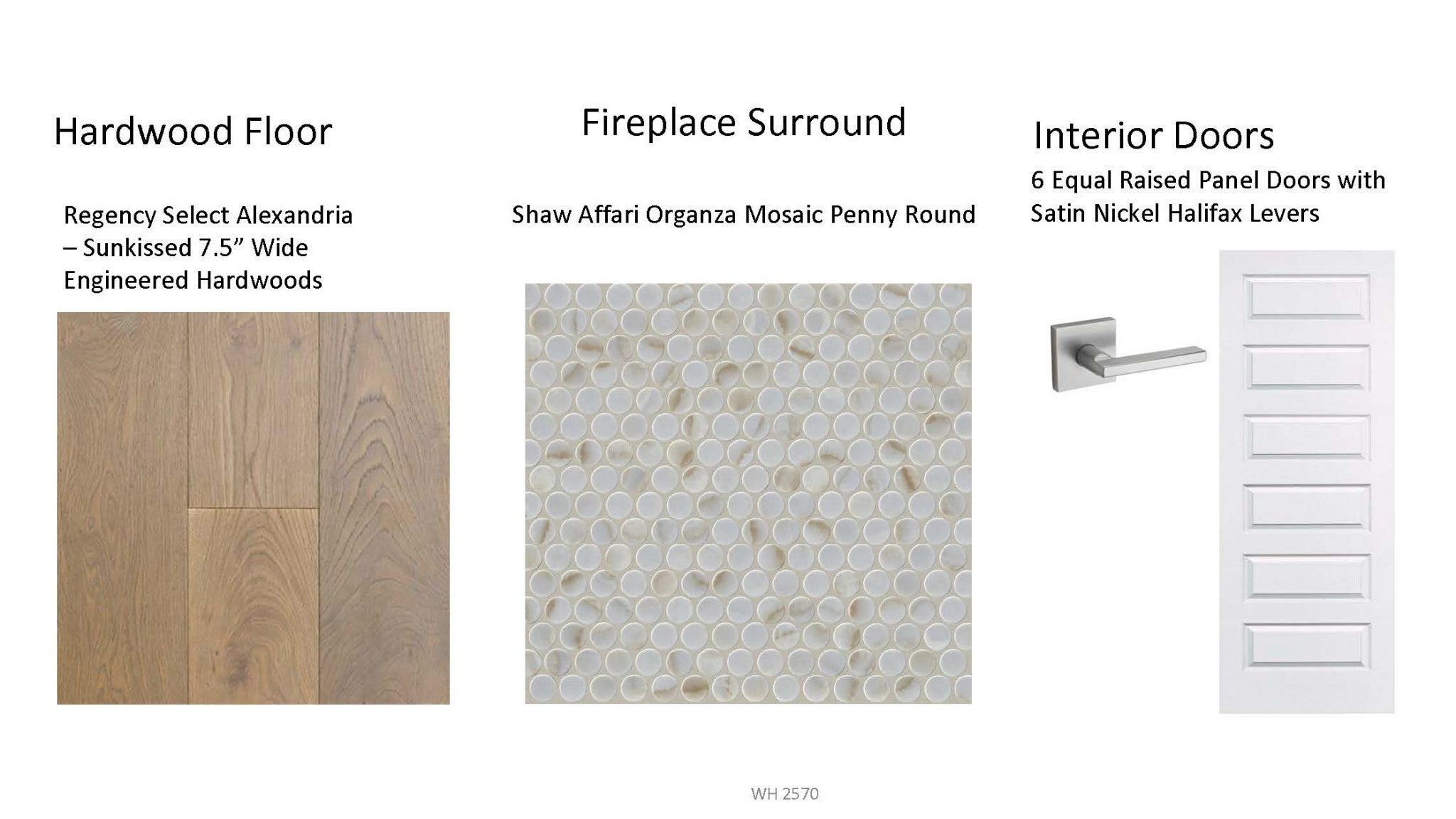 Hardwood Floor

Regency Select Alexandria – Sunkissed 7.5” Wide Engineered Hardwoods

Fireplace Surround

Shaw Affari Organza Mosaic Penny Round

Interior Doors

6 Equal Raised Panel Doors with Satin Nickel Halifax Levers

WH 2570